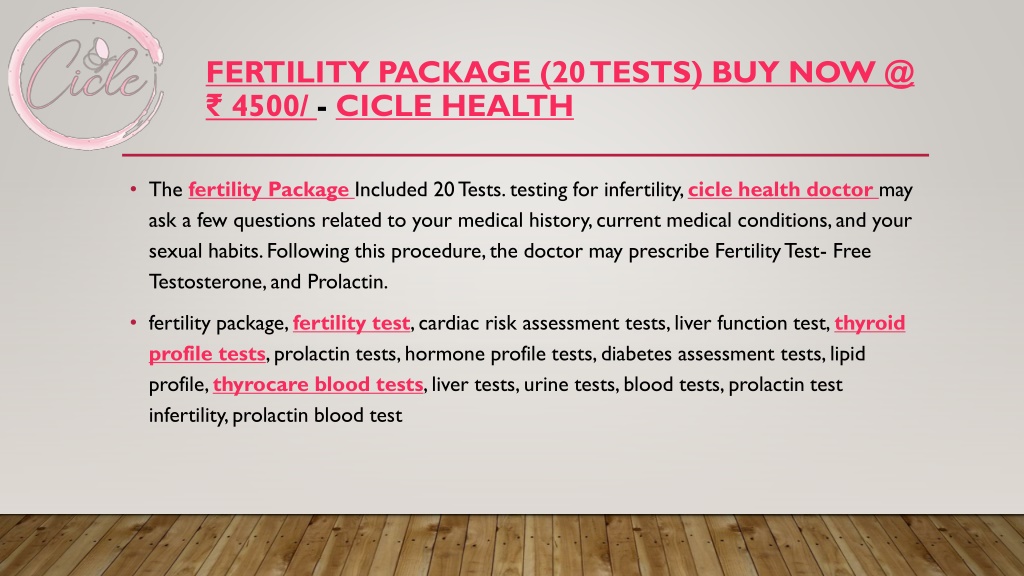 Cicle

FERTILITY PACKAGE (20 TESTS) BUY NOW @ ₹ 4500/ - CICLE HEALTH

• The fertility Package Included 20 Tests. testing for infertility, cicle health doctor may ask a few questions related to your medical history, current medical conditions, and your sexual habits. Following this procedure, the doctor may prescribe Fertility Test- Free Testosterone, and Prolactin.

• fertility package, fertility test, cardiac risk assessment tests, liver function test, thyroid profile tests, prolactin tests, hormone profile tests, diabetes assessment tests, lipid profile, thyrocare blood tests, liver tests, urine tests, blood tests, prolactin test infertility, prolactin blood test